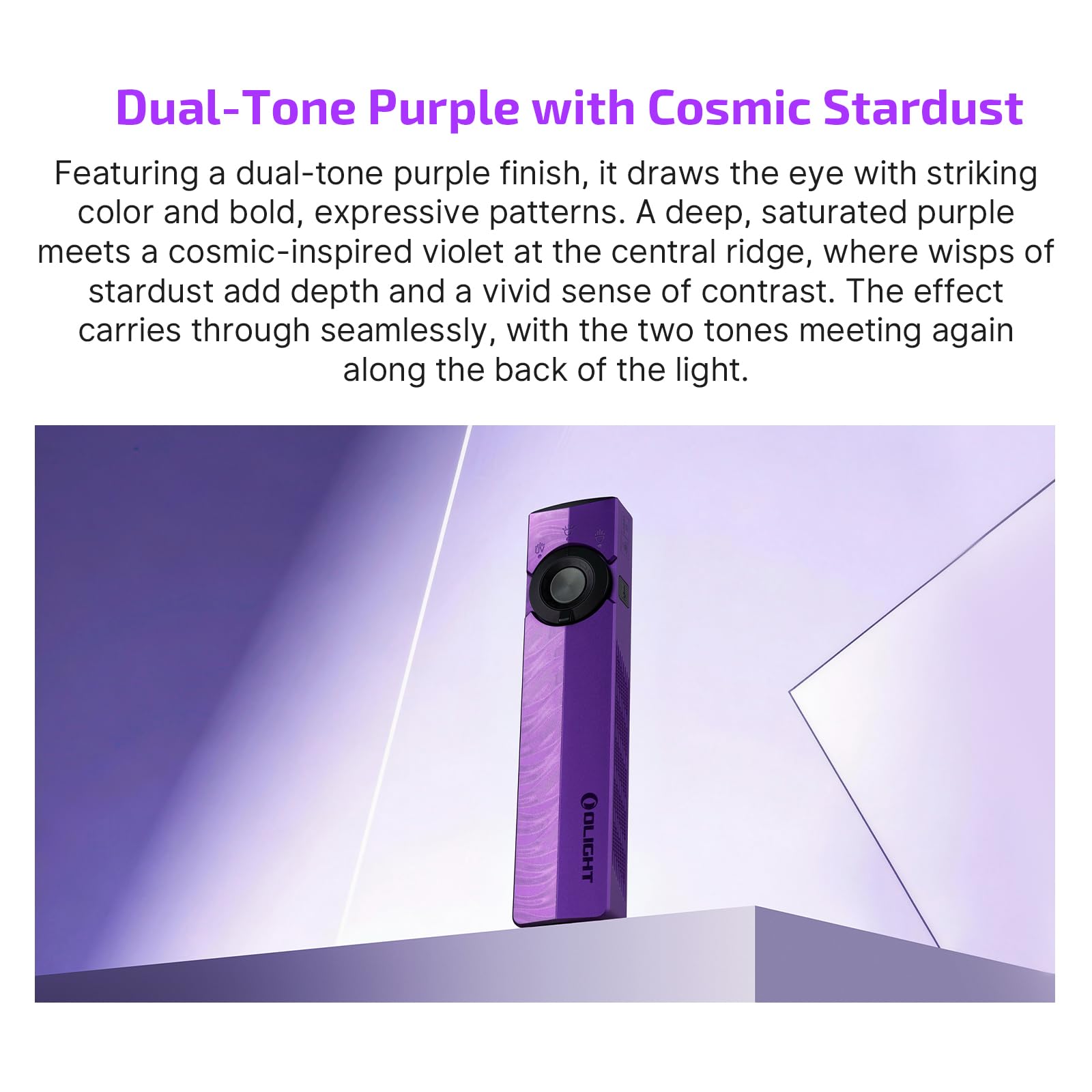 Dual-Tone Purple with Cosmic Stardust

Featuring a dual-tone purple finish, it draws the eye with striking color and bold, expressive patterns. A deep, saturated purple meets a cosmic-inspired violet at the central ridge, where wisps of stardust add depth and a vivid sense of contrast. The effect carries through seamlessly, with the two tones meeting again along the back of the light.

OLIGHT